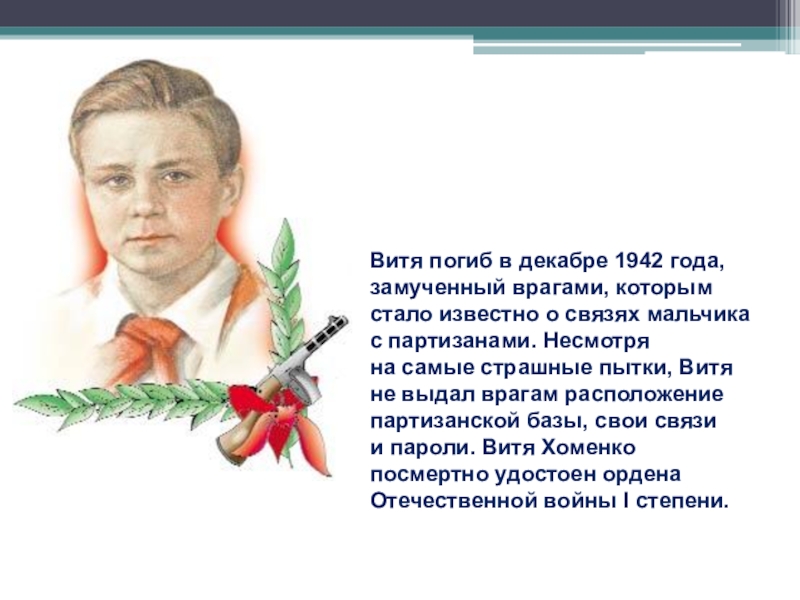 Витя погиб в декабре 1942 года, замученный врагами, которым стало известно о связях мальчика с партизанами. Несмотря на самые страшные пытки, Витя не выдал врагам расположение партизанской базы, свои связи и пароли. Витя Хоменко посмертно удостоен ордена Отечественной войны I степени.